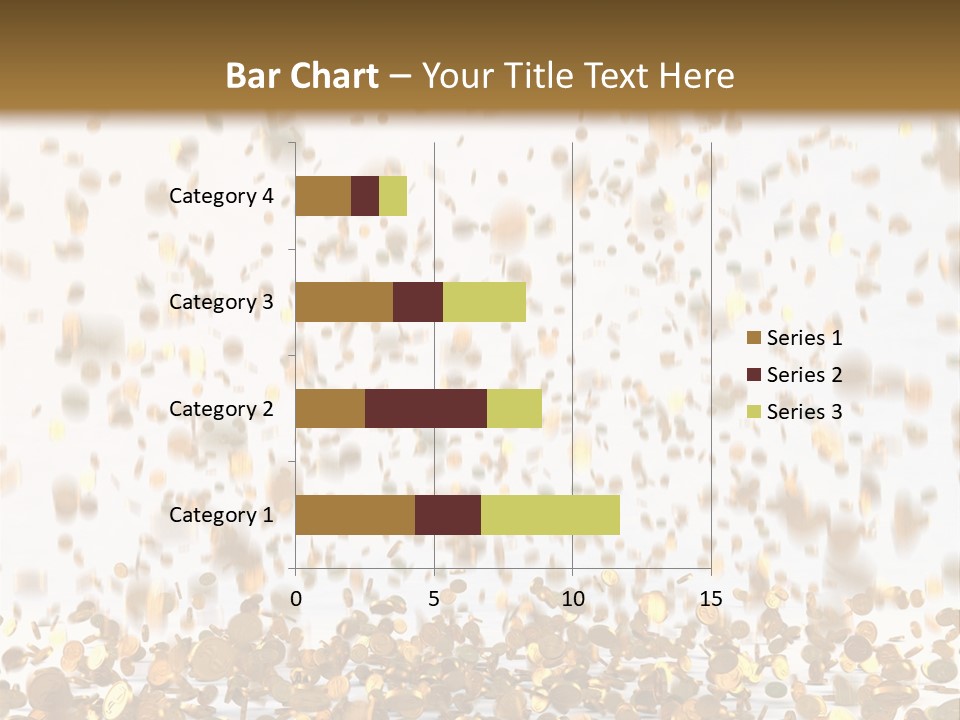 Bar Chart – Your Title Text Here

Category 4
Category 3
Category 2
Category 1

0
5
10
15

Series 1
Series 2
Series 3